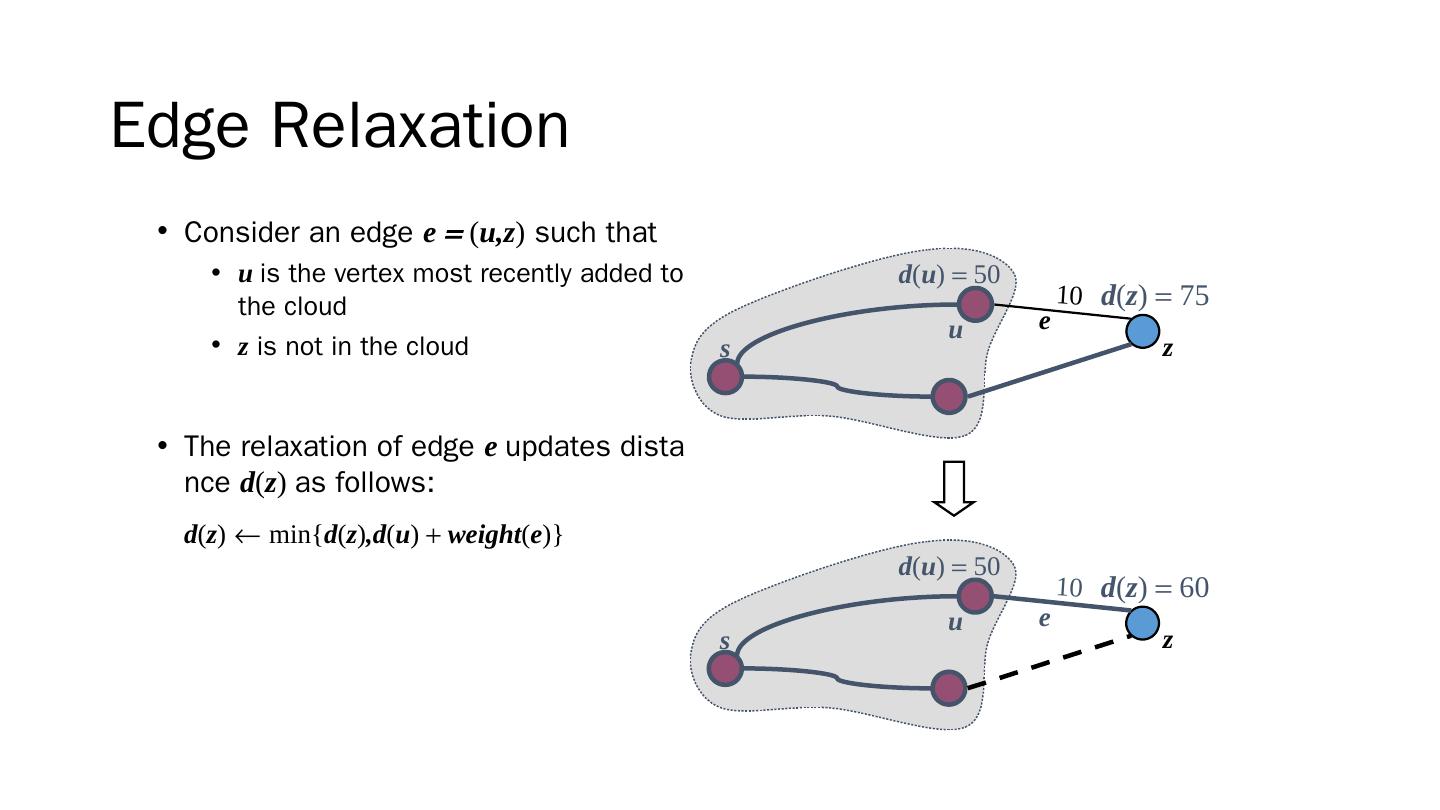 Edge Relaxation

• Consider an edge $e = (u,z)$ such that
  • $u$ is the vertex most recently added to the cloud
  • $z$ is not in the cloud

• The relaxation of edge $e$ updates distance $d(z)$ as follows:

$d(z) \leftarrow \min\{d(z), d(u) + weight(e)\}$

$d(u) = 50$
10 $d(z) = 75$
$u$
$e$
$s$
$z$

$d(u) = 50$
10 $d(z) = 60$
$u$
$e$
$s$
$z$